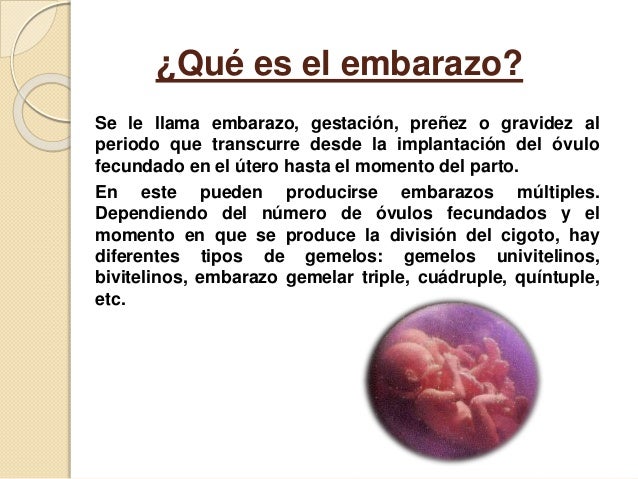 ¿Qué es el embarazo?

Se le llama embarazo, gestación, preñez o gravidez al periodo que transcurre desde la implantación del óvulo fecundado en el útero hasta el momento del parto.

En este pueden producirse embarazos múltiples. Dependiendo del número de óvulos fecundados y el momento en que se produce la división del cigoto, hay diferentes tipos de gemelos: gemelos univitelinos, bivitelinos, embarazo gemelar triple, cuádruple, quíntuple, etc.